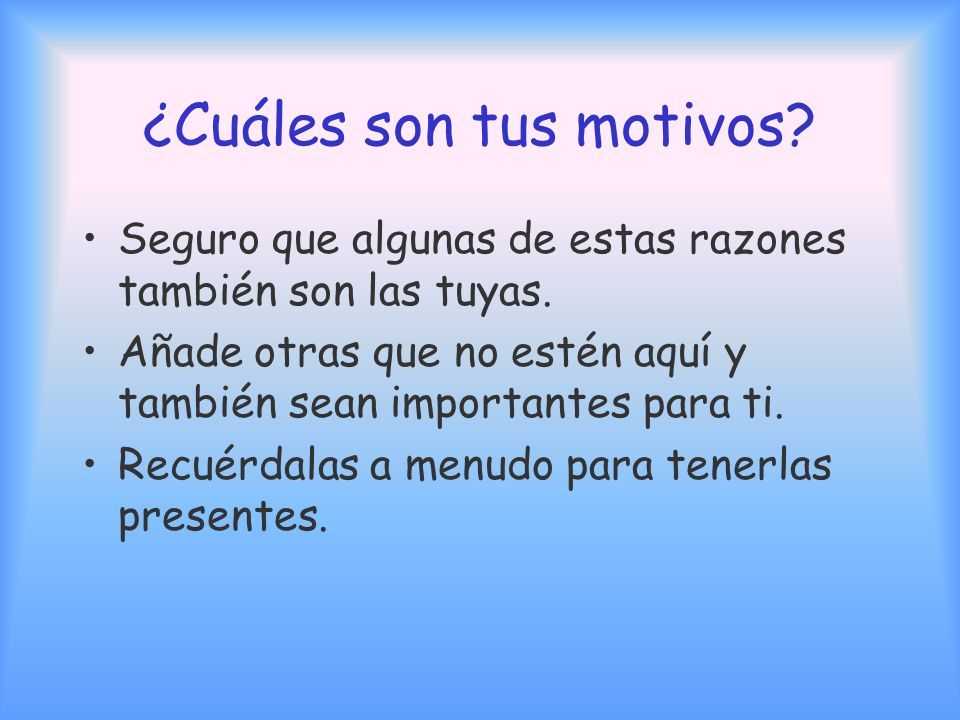 ¿Cuáles son tus motivos?

• Seguro que algunas de estas razones también son las tuyas.
• Añade otras que no estén aquí y también sean importantes para ti.
• Recuérdalas a menudo para tenerlas presentes.